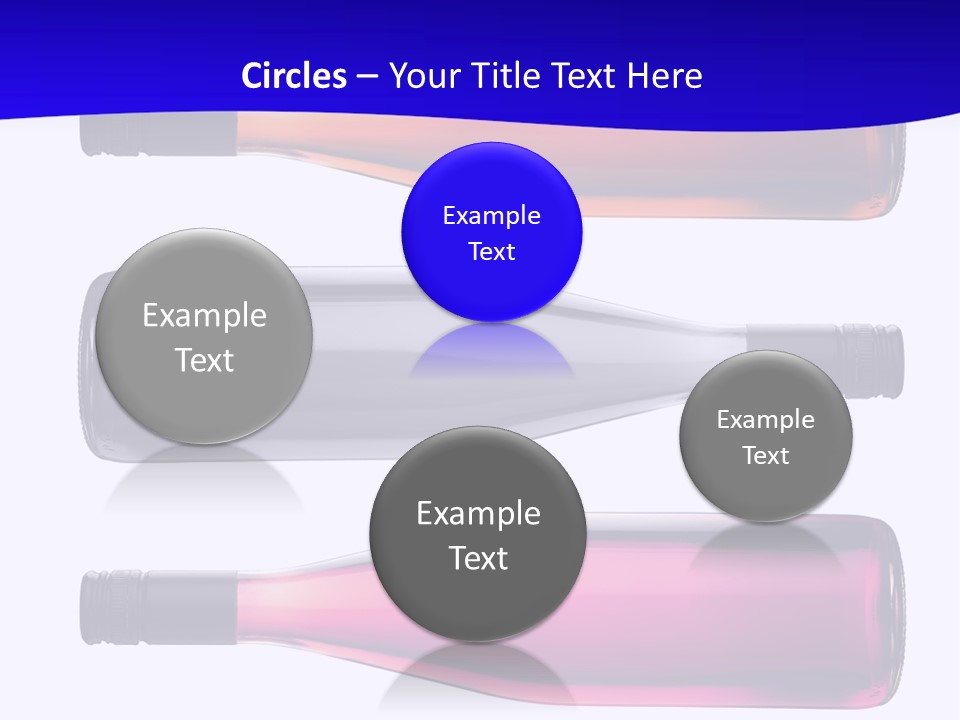 Circles – Your Title Text Here

Example Text

Example Text

Example Text

Example Text